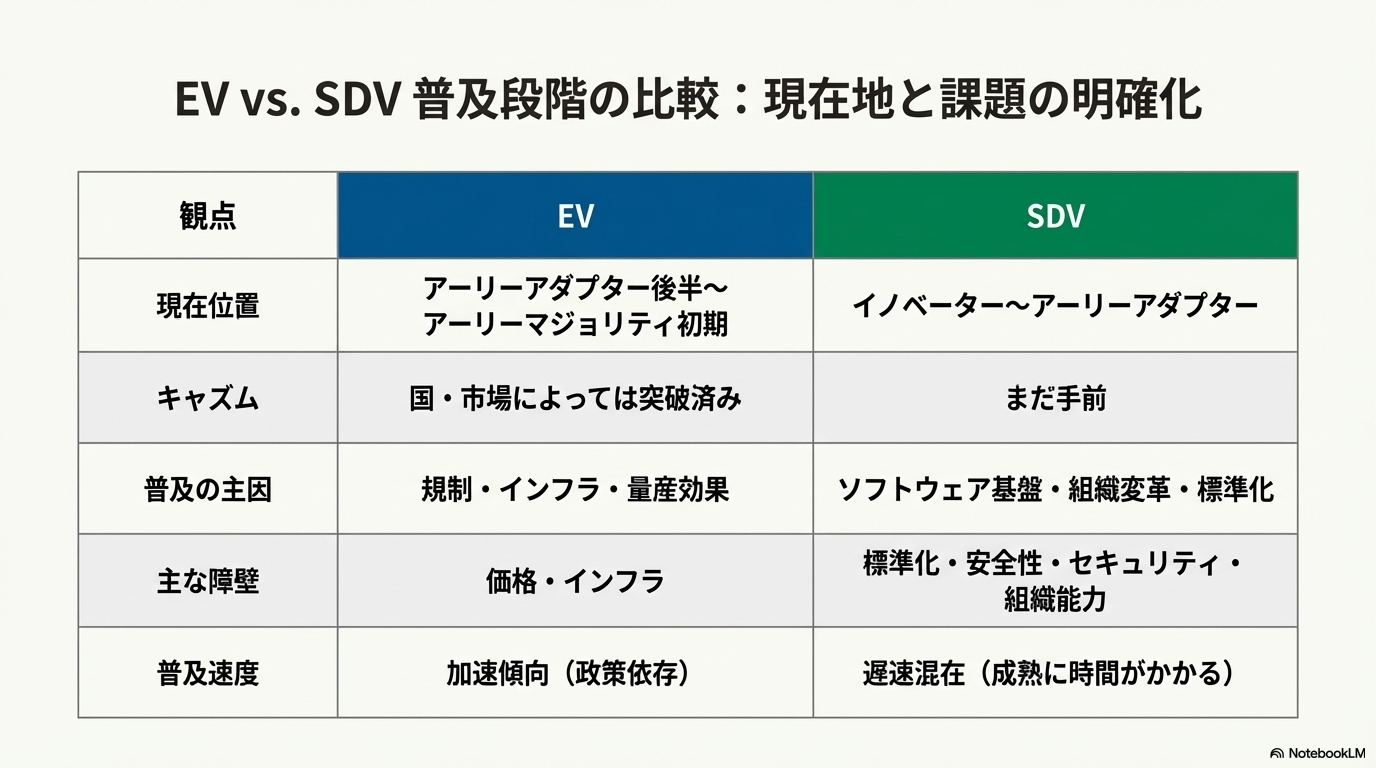 EV vs. SDV 普及段階の比較：現在地と課題の明確化

| 観点 | EV | SDV |
|---|---|---|
| 現在位置 | アーリーアダプター後半〜アーリーマジョリティ初期 | イノベーター〜アーリーアダプター |
| キャズム | 国・市場によっては突破済み | まだ手前 |
| 普及の主因 | 規制・インフラ・量産効果 | ソフトウェア基盤・組織変革・標準化 |
| 主な障壁 | 価格・インフラ | 標準化・安全性・セキュリティ・組織能力 |
| 普及速度 | 加速傾向（政策依存） | 遅速混在（成熟に時間がかかる） |

NotebookLM